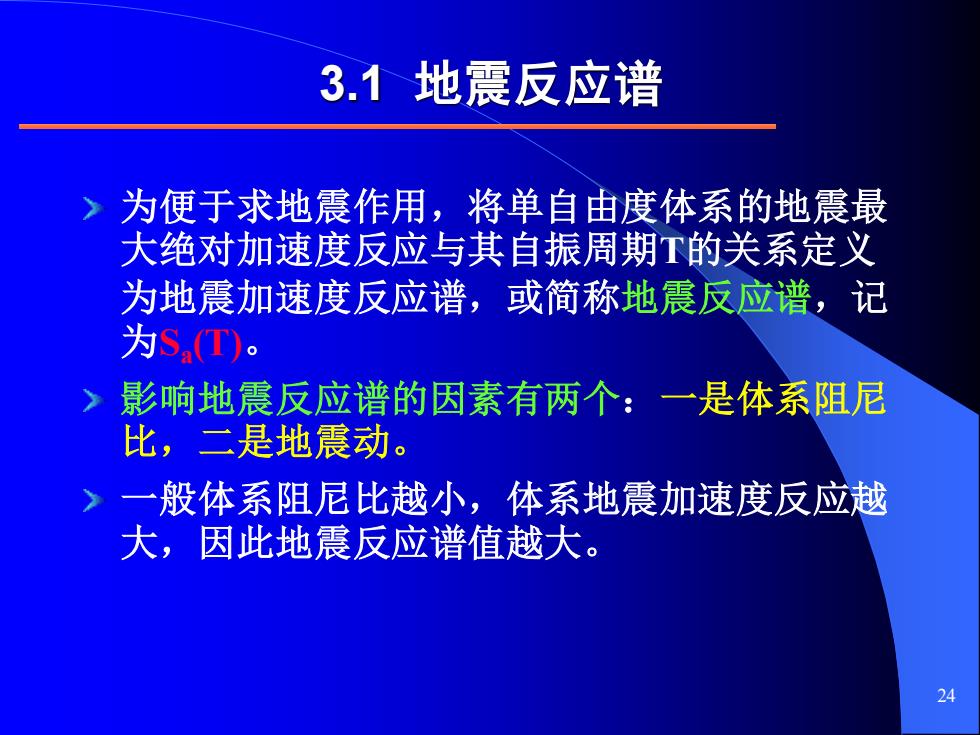 3.1 地震反应谱

为便于求地震作用，将单自由度体系的地震最大绝对加速度反应与其自振周期T的关系定义为地震加速度反应谱，或简称地震反应谱，记为$S_a(T)$。

影响地震反应谱的因素有两个：一是体系阻尼比，二是地震动。

一般体系阻尼比越小，体系地震加速度反应越大，因此地震反应谱值越大。

24